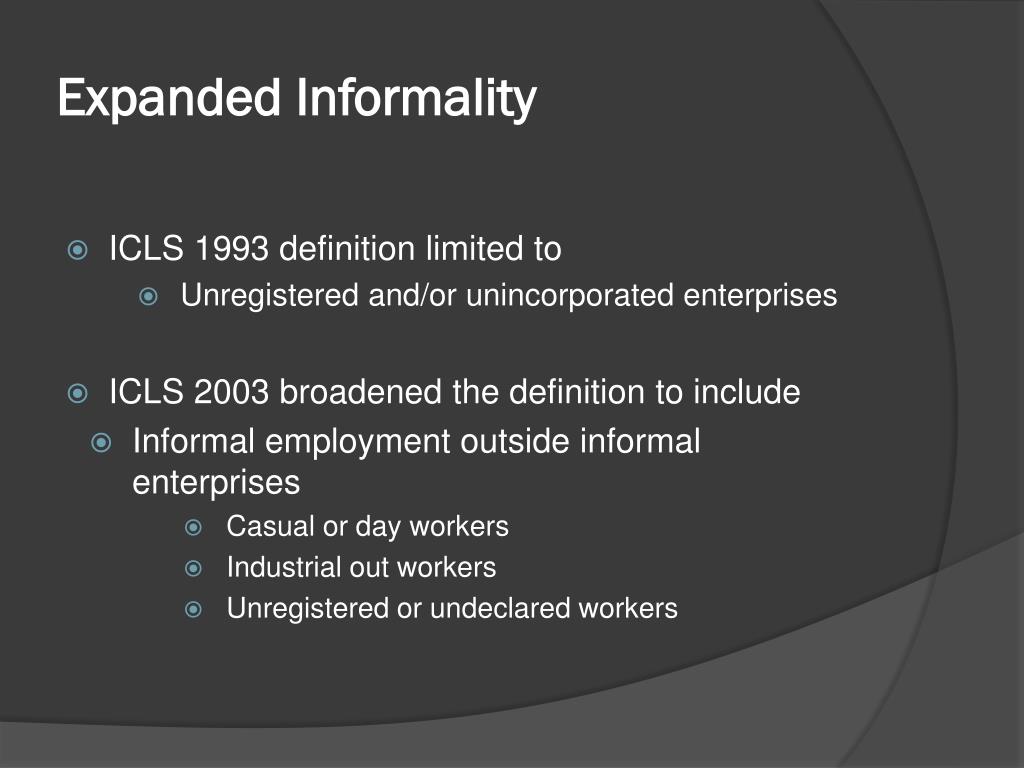 Expanded Informality

ICLS 1993 definition limited to

Unregistered and/or unincorporated enterprises

ICLS 2003 broadened the definition to include

Informal employment outside informal enterprises

Casual or day workers

Industrial out workers

Unregistered or undeclared workers